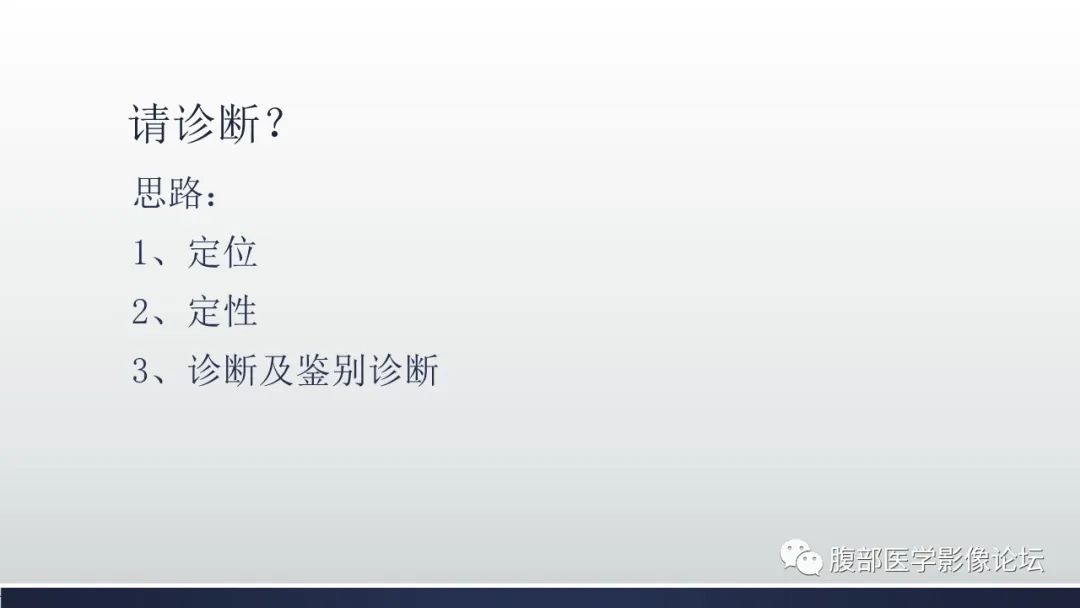 请诊断？

思路：

1、定位

2、定性

3、诊断及鉴别诊断

腹部医学影像论坛